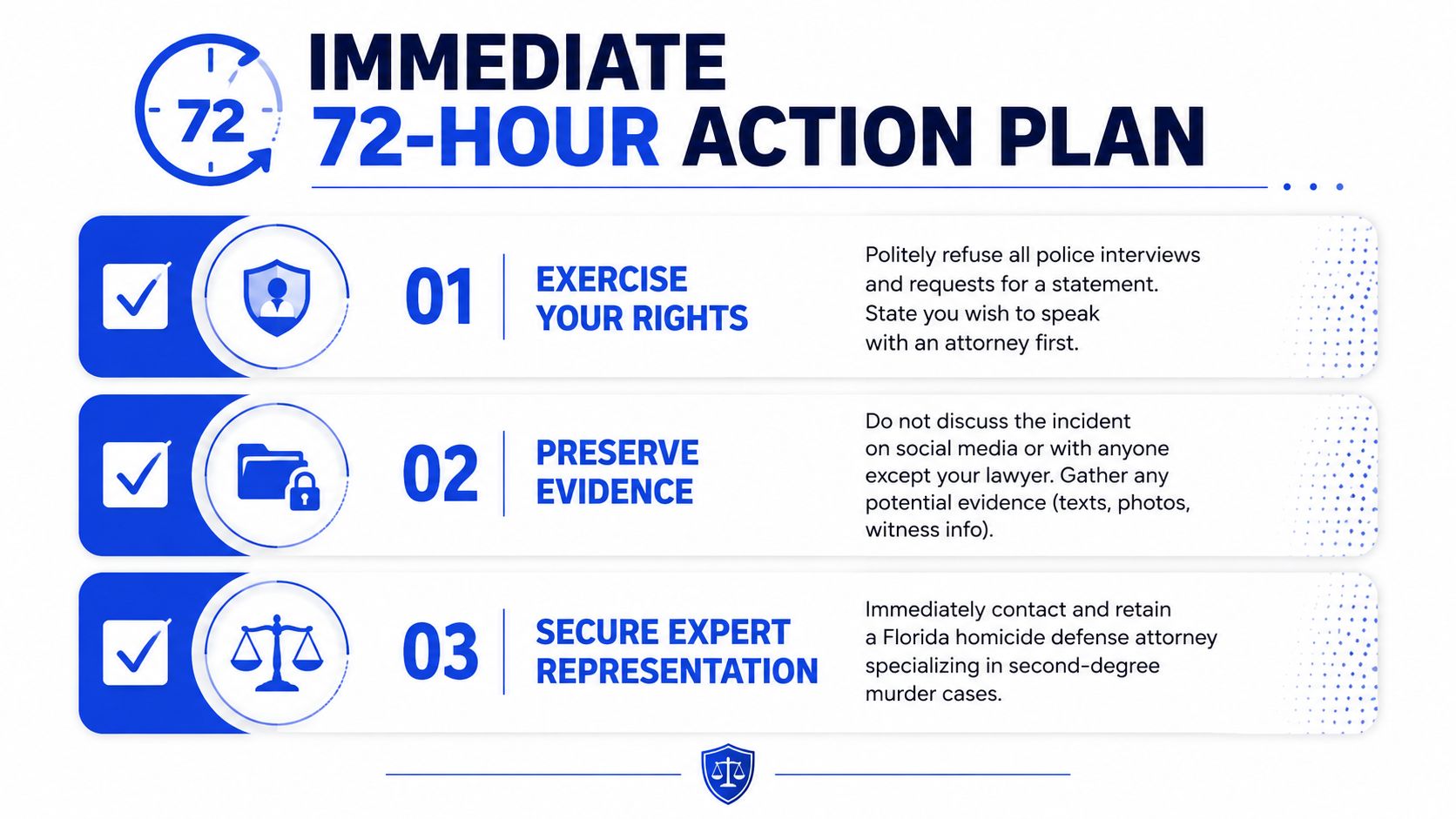 72

IMMEDIATE
72-HOUR ACTION PLAN

01 EXERCISE YOUR RIGHTS

Politely refuse all police interviews and requests for a statement. State you wish to speak with an attorney first.

02 PRESERVE EVIDENCE

Do not discuss the incident on social media or with anyone except your lawyer. Gather any potential evidence (texts, photos, witness info).

03 SECURE EXPERT REPRESENTATION

Immediately contact and retain a Florida homicide defense attorney specializing in second-degree murder cases.